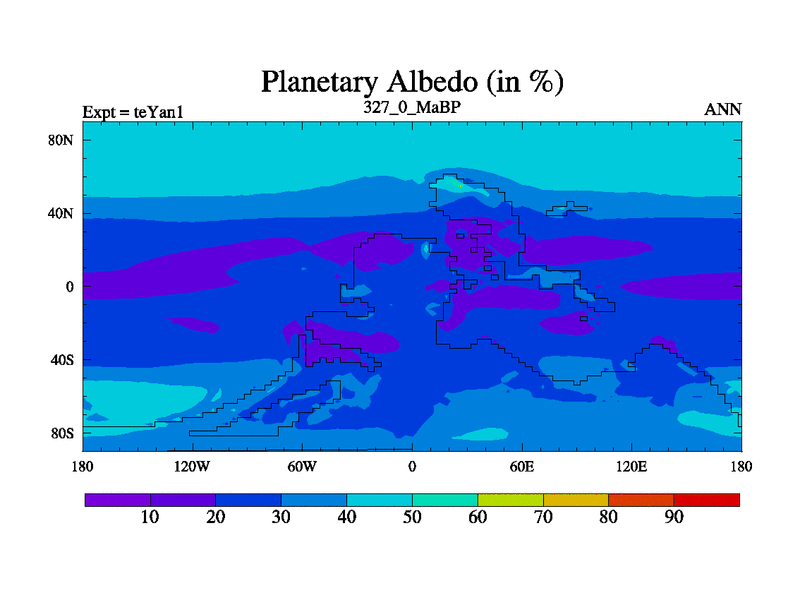 Planetary Albedo (in %)

Expt = teYan1

327_0_MaBP

ANN

80N
40N
0
40S
80S

180 120W 60W 0 60E 120E 180

10 20 30 40 50 60 70 80 90